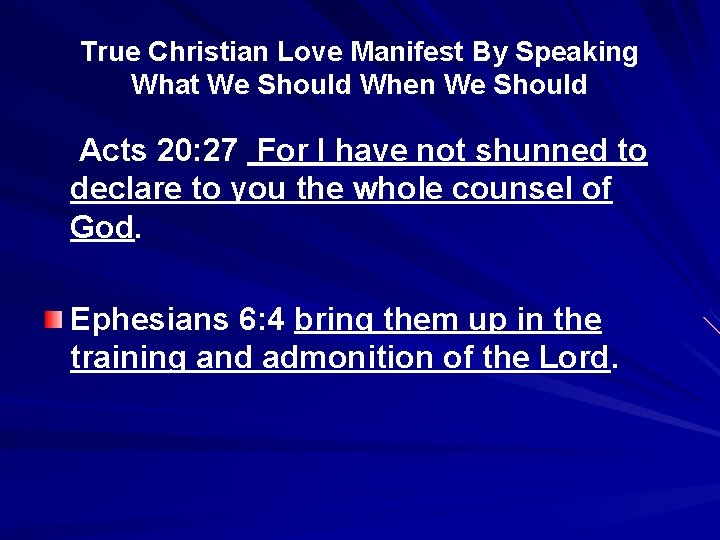 True Christian Love Manifest By Speaking What We Should When We Should

Acts 20:27 For I have not shunned to declare to you the whole counsel of God.

Ephesians 6:4 bring them up in the training and admonition of the Lord.